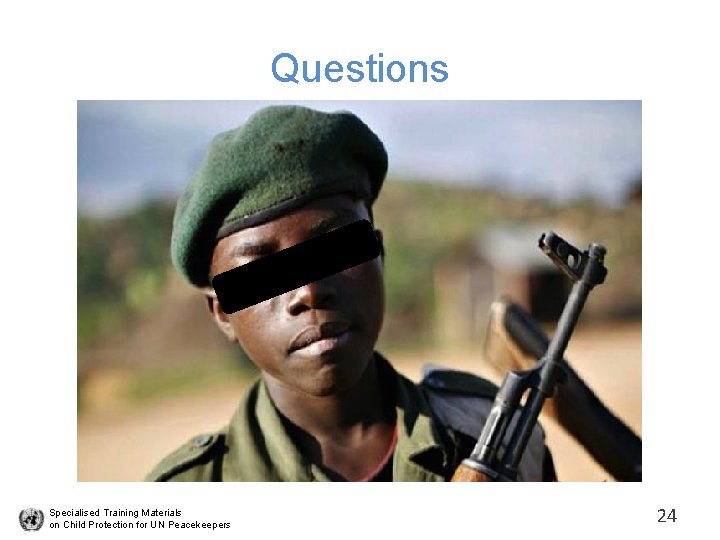 Questions

Specialised Training Materials
on Child Protection for UN Peacekeepers

24